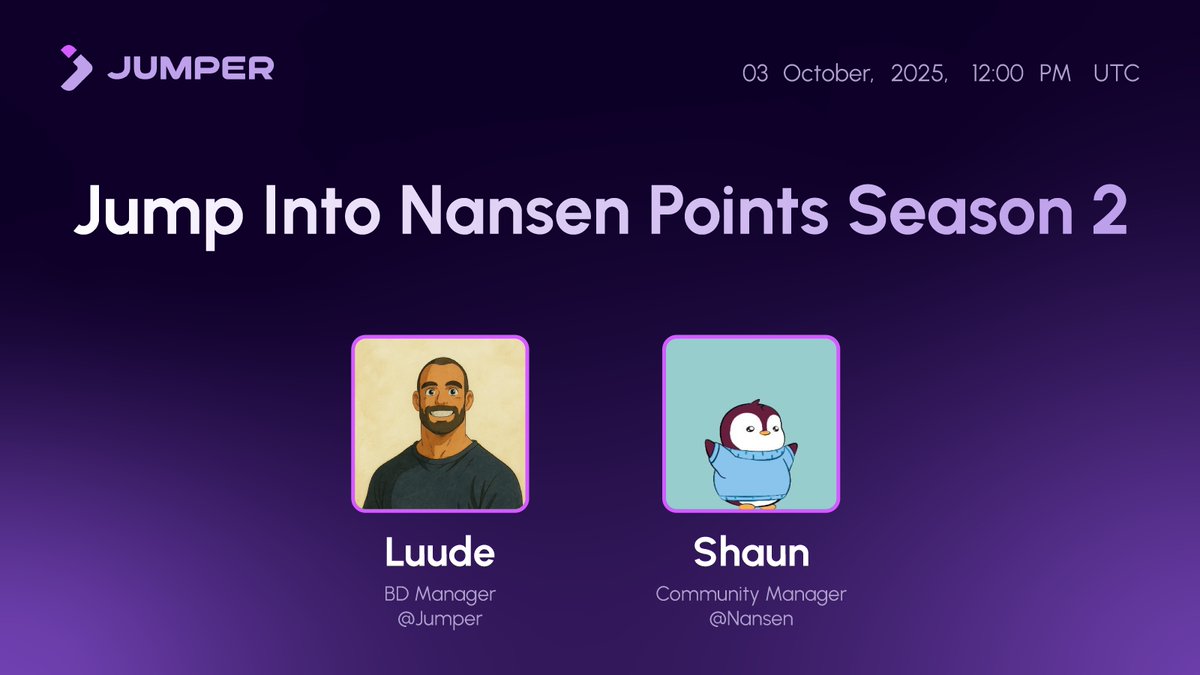 JUMPER

03 October, 2025, 12:00 PM UTC

Jump Into Nansen Points Season 2

Luude
BD Manager
@Jumper

Shaun
Community Manager
@Nansen